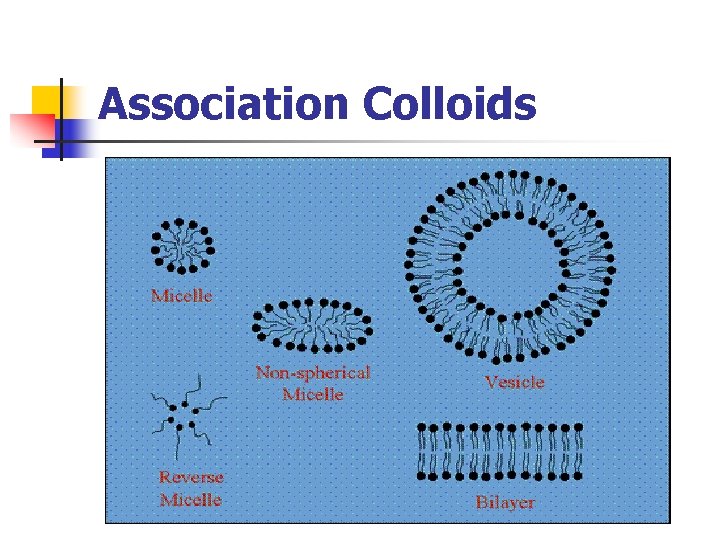 Association Colloids

Micelle

Non-spherical Micelle

Vesicle

Reverse Micelle

Bilayer